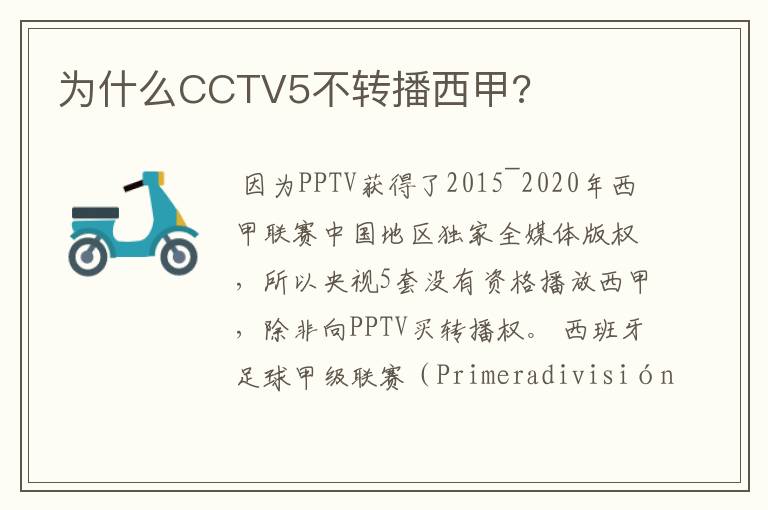 为什么CCTV5不转播西甲?

因为PPTV获得了2015¯2020年西甲联赛中国地区独家全媒体版权，所以央视5套没有资格播放西甲，除非向PPTV买转播权。 西班牙足球甲级联赛（Primeradivisión